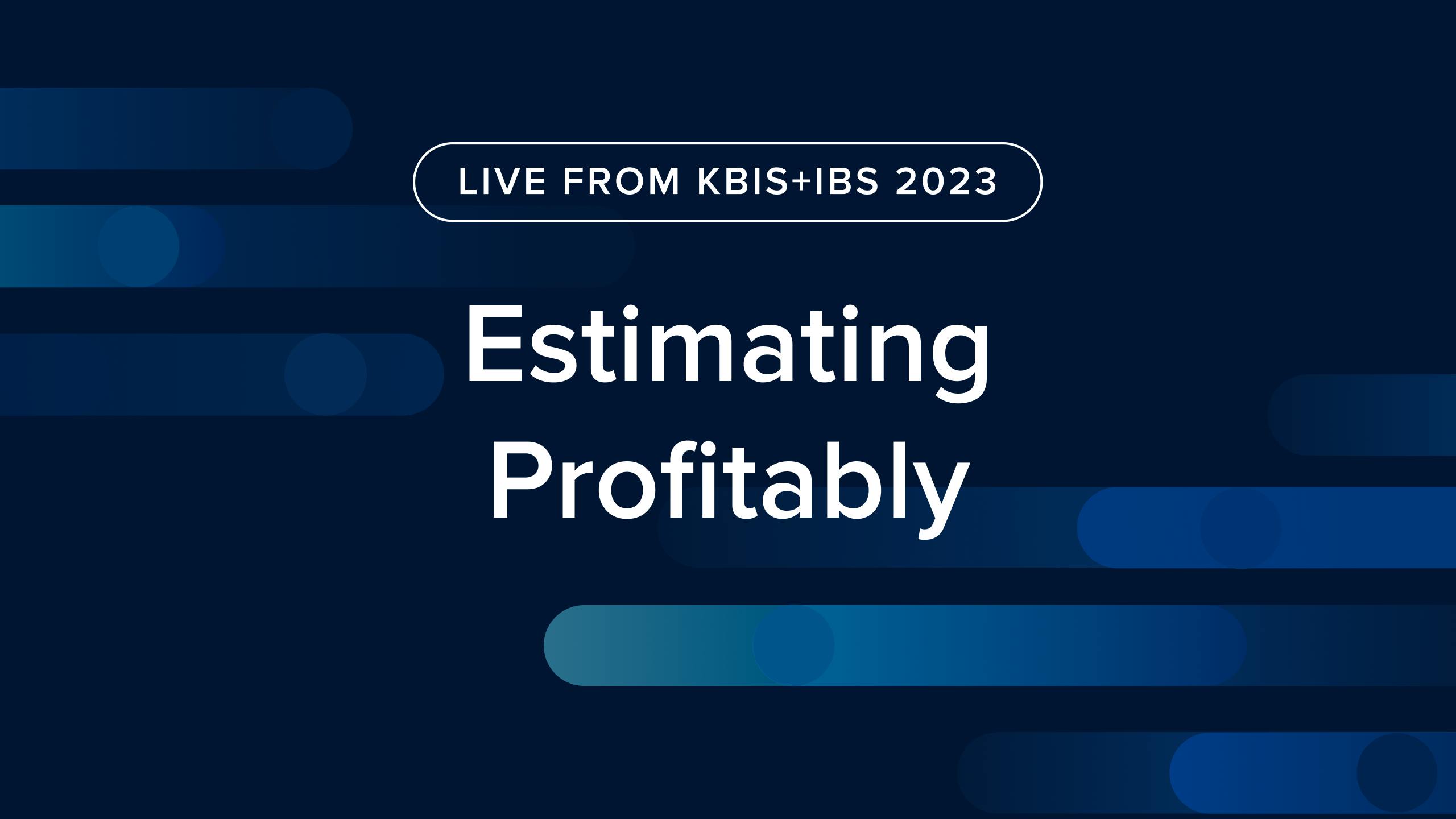 LIVE FROM KBIS+IBS 2023

Estimating Profitably